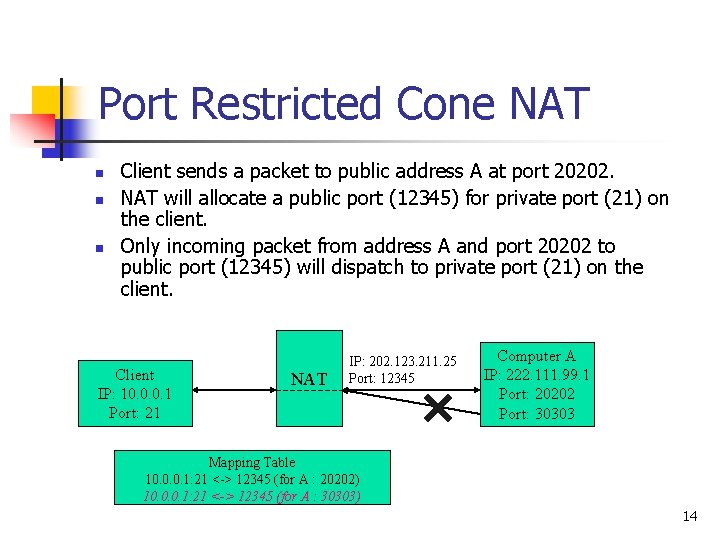 Port Restricted Cone NAT

- Client sends a packet to public address A at port 20202.
- NAT will allocate a public port (12345) for private port (21) on the client.
- Only incoming packet from address A and port 20202 to public port (12345) will dispatch to private port (21) on the client.

Client
IP: 10.0.0.1
Port: 21

NAT

IP: 202.123.211.25
Port: 12345

Computer A
IP: 222.111.99.1
Port: 20202
Port: 30303

Mapping Table
10.0.0.1:21 <-> 12345 (for A : 20202)
10.0.0.1:21 <-> 12345 (for A : 30303)

14